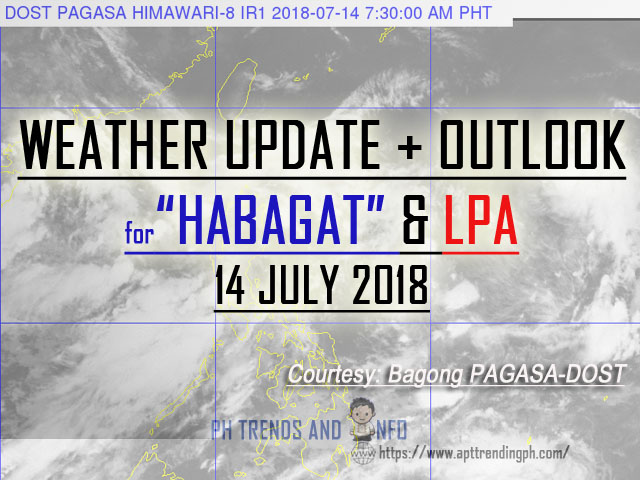 DOST PAGASA HIMAWARI-8 IR1 2018-07-14 7:30:00 AM PHT

WEATHER UPDATE + OUTLOOK

for "HABAGAT" & LPA

14 JULY 2018

Courtesy: Bagong PAGASA-DOST

PH TRENDS AND INFO

https://www.apttrendingph.com/